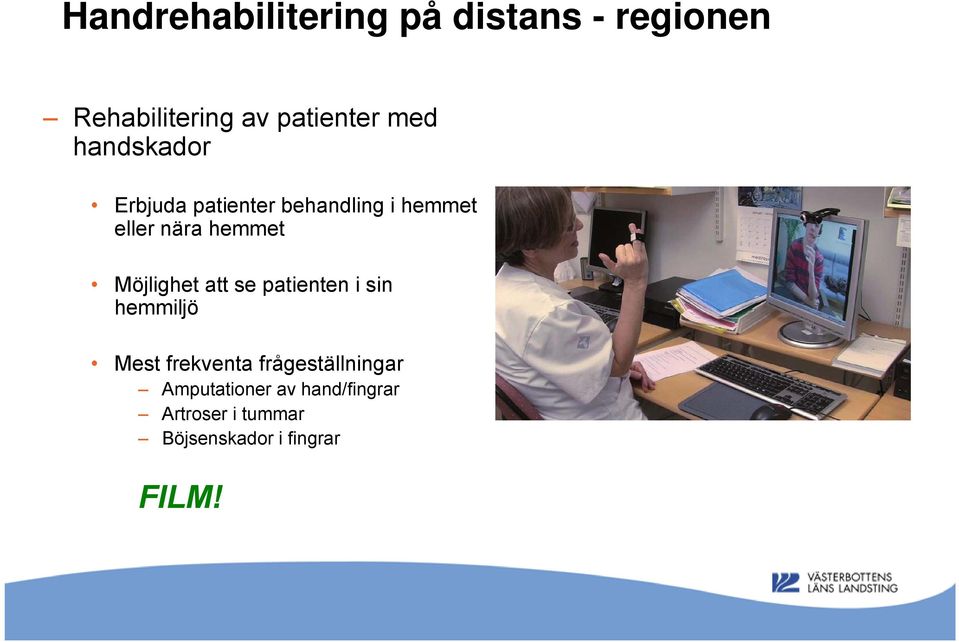 Handrehabilitering på distans - regionen

– Rehabilitering av patienter med handskador

• Erbjuda patienter behandling i hemmet eller nära hemmet

• Möjlighet att se patienten i sin hemmiljö

• Mest frekventa frågeställningar
– Amputationer av hand/fingrar
– Artroser i tummar
– Böjsenskador i fingrar

FILM!

VÄSTERBOTTENS LÄNS LANDSTING